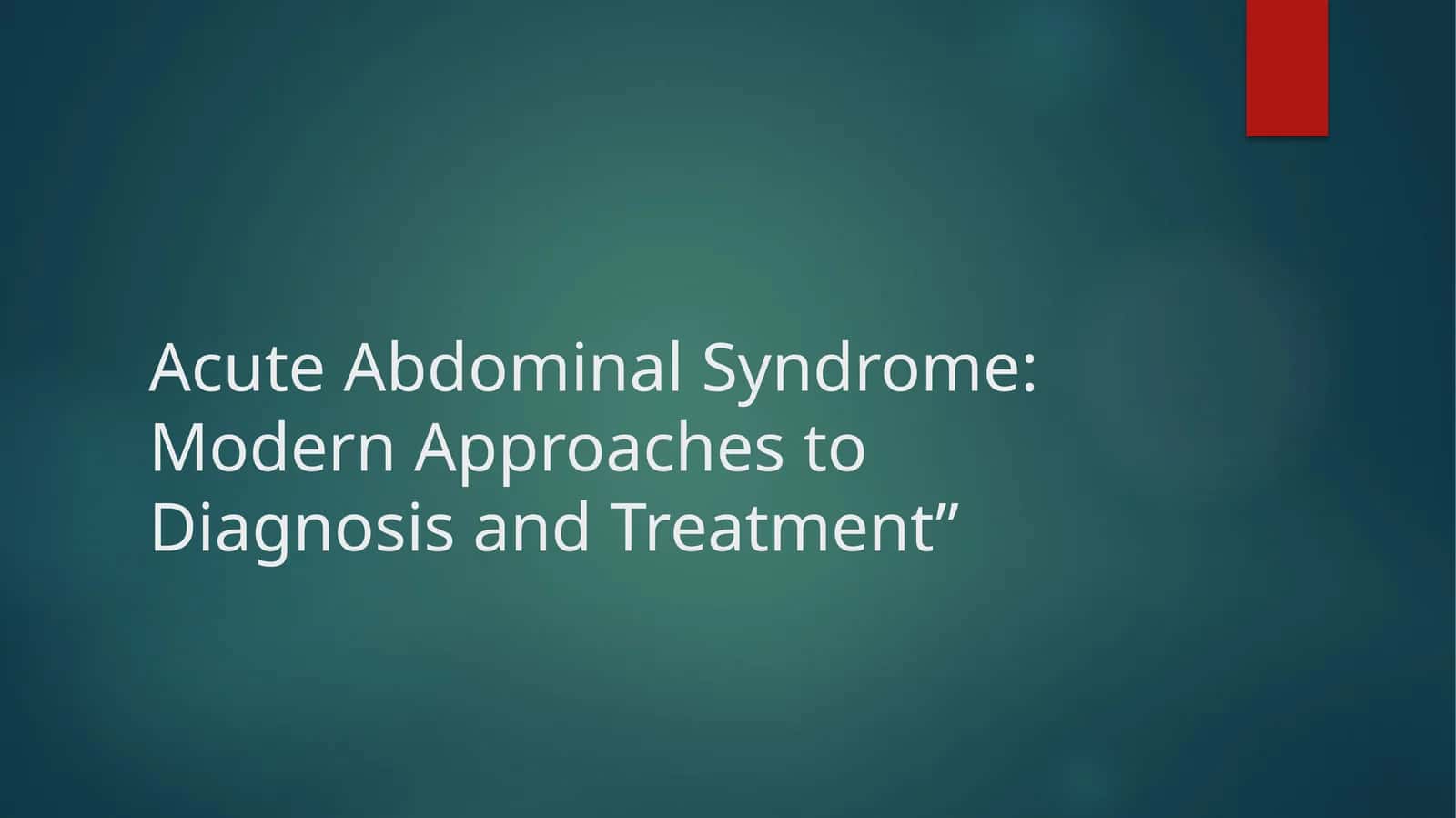 Acute Abdominal Syndrome: Modern Approaches to Diagnosis and Treatment”